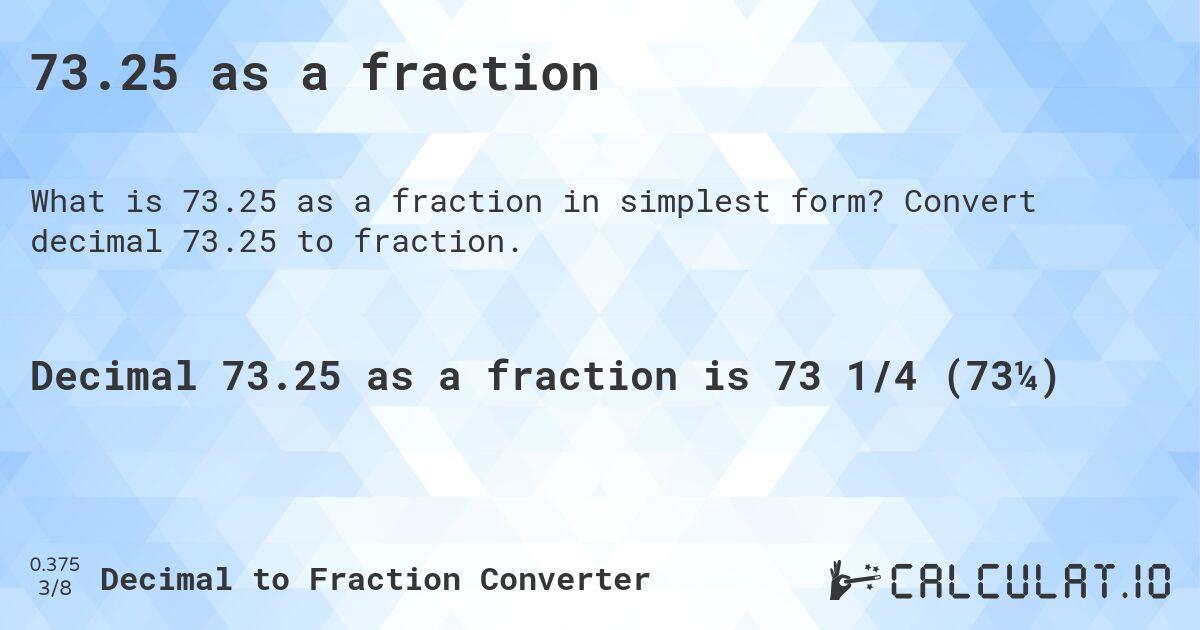 73.25 as a fraction

What is 73.25 as a fraction in simplest form? Convert decimal 73.25 to fraction.

Decimal 73.25 as a fraction is 73 1/4 (73¼)

0.375
3/8
Decimal to Fraction Converter

CALCULAT.IO